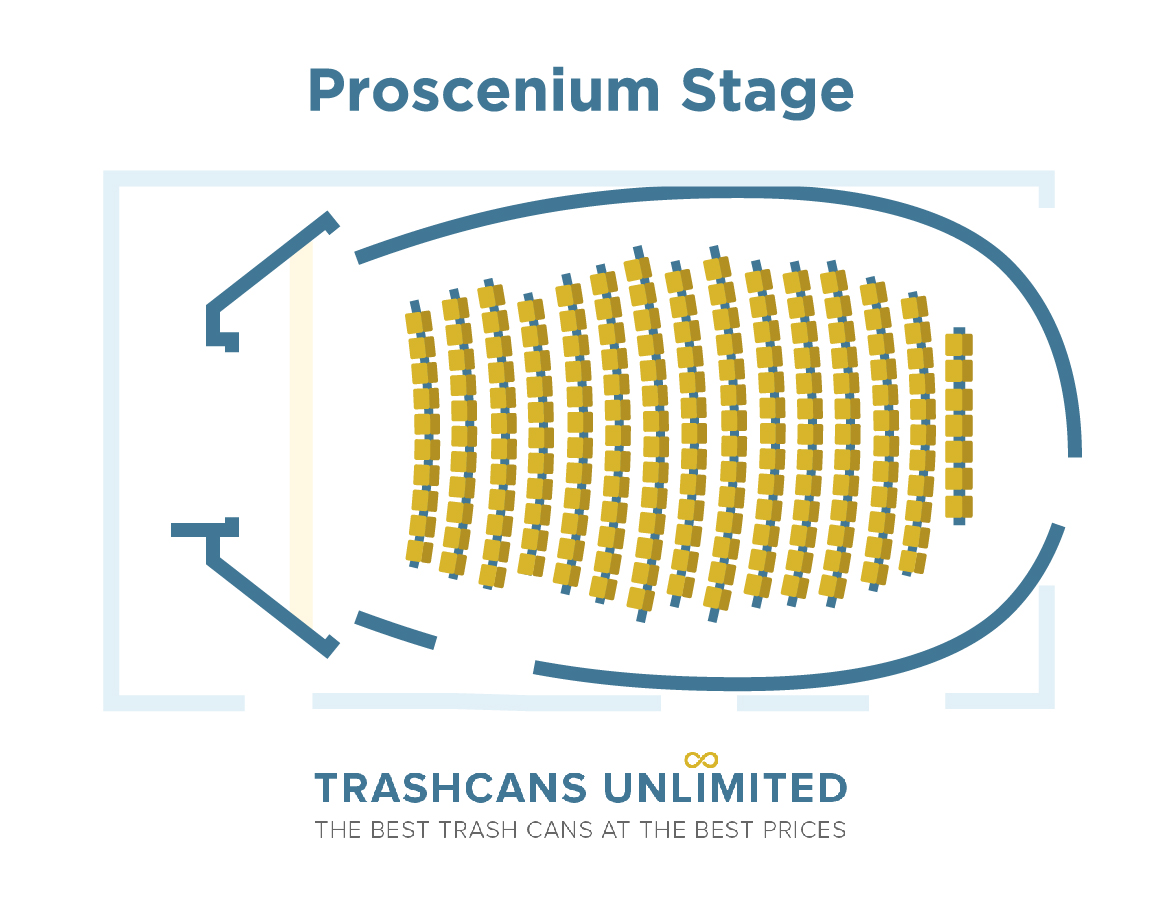 Proscenium Stage

TRASHCANS UNLIMITED
THE BEST TRASH CANS AT THE BEST PRICES